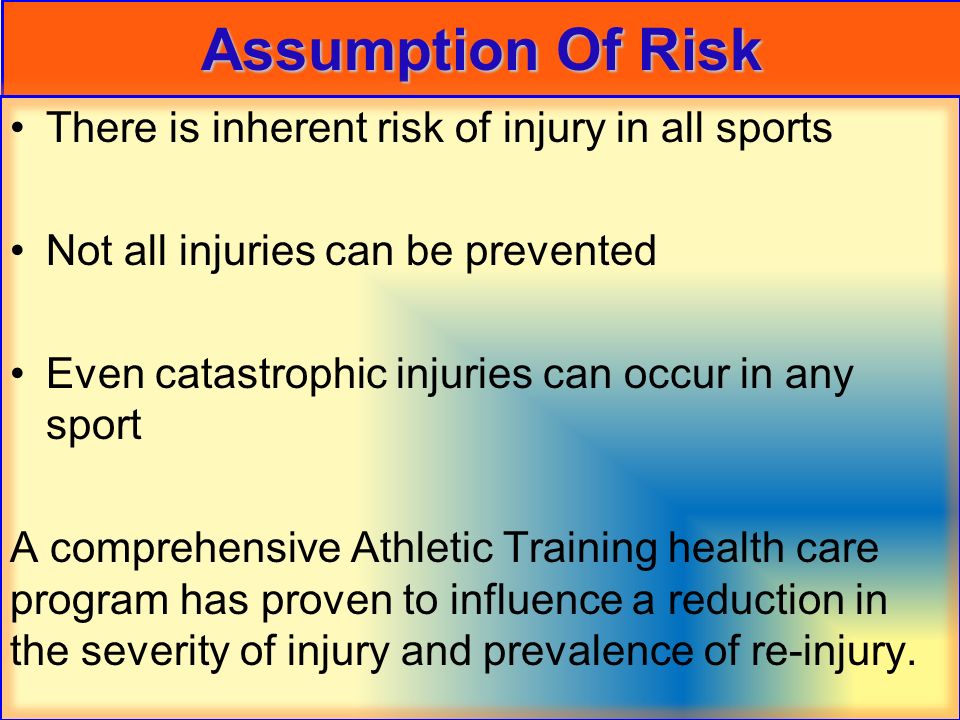 Assumption Of Risk

• There is inherent risk of injury in all sports

• Not all injuries can be prevented

• Even catastrophic injuries can occur in any sport

A comprehensive Athletic Training health care program has proven to influence a reduction in the severity of injury and prevalence of re-injury.